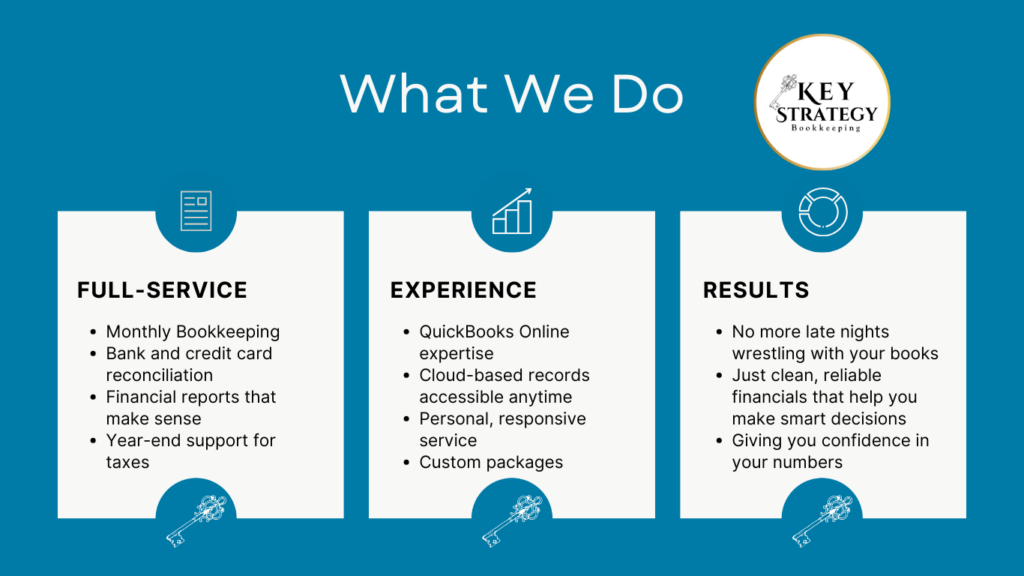 What We Do

KEY STRATEGY
Bookkeeping

FULL-SERVICE

- Monthly Bookkeeping
- Bank and credit card reconciliation
- Financial reports that make sense
- Year-end support for taxes

EXPERIENCE

- QuickBooks Online expertise
- Cloud-based records accessible anytime
- Personal, responsive service
- Custom packages

RESULTS

- No more late nights wrestling with your books
- Just clean, reliable financials that help you make smart decisions
- Giving you confidence in your numbers